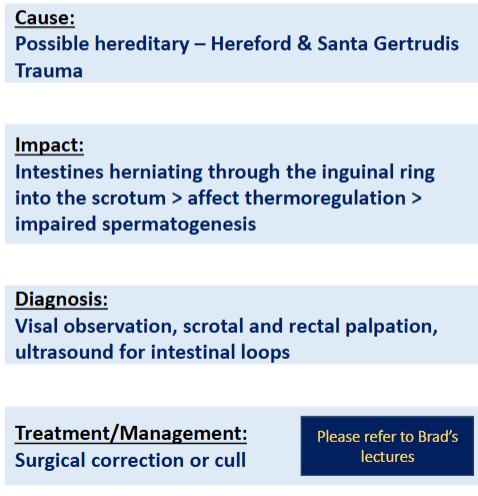 Cause:
Possible hereditary – Hereford & Santa Gertrudis
Trauma

Impact:
Intestines herniating through the inguinal ring into the scrotum > affect thermoregulation > impaired spermatogenesis

Diagnosis:
Visal observation, scrotal and rectal palpation, ultrasound for intestinal loops

Treatment/Management:
Surgical correction or cull

Please refer to Brad's lectures